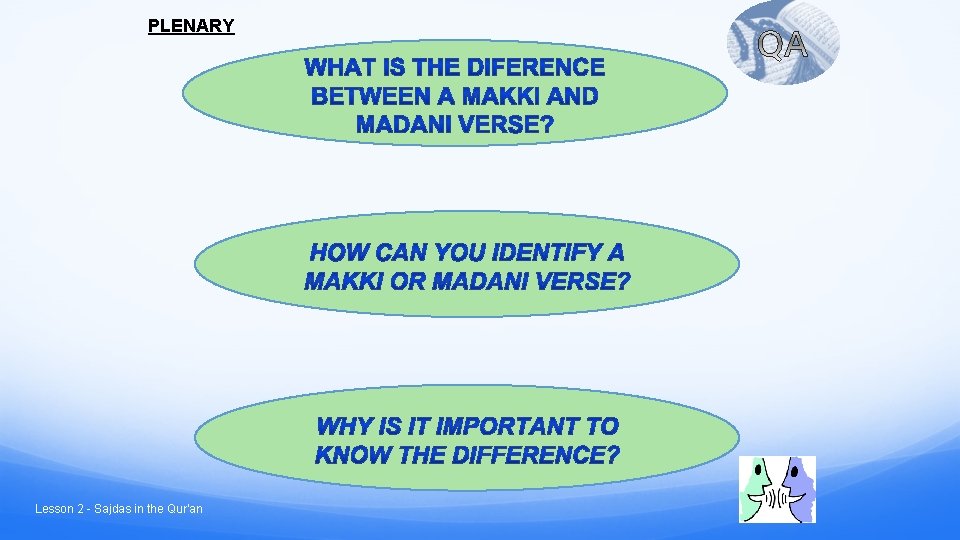 PLENARY

QA

WHAT IS THE DIFERENCE BETWEEN A MAKKI AND MADANI VERSE?

HOW CAN YOU IDENTIFY A MAKKI OR MADANI VERSE?

WHY IS IT IMPORTANT TO KNOW THE DIFFERENCE?

Lesson 2 - Sajdas in the Qur'an